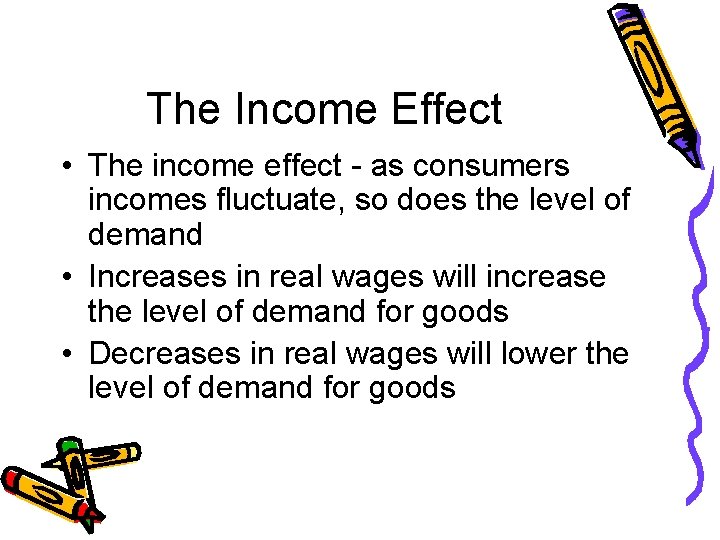 The Income Effect

• The income effect - as consumers incomes fluctuate, so does the level of demand

• Increases in real wages will increase the level of demand for goods

• Decreases in real wages will lower the level of demand for goods